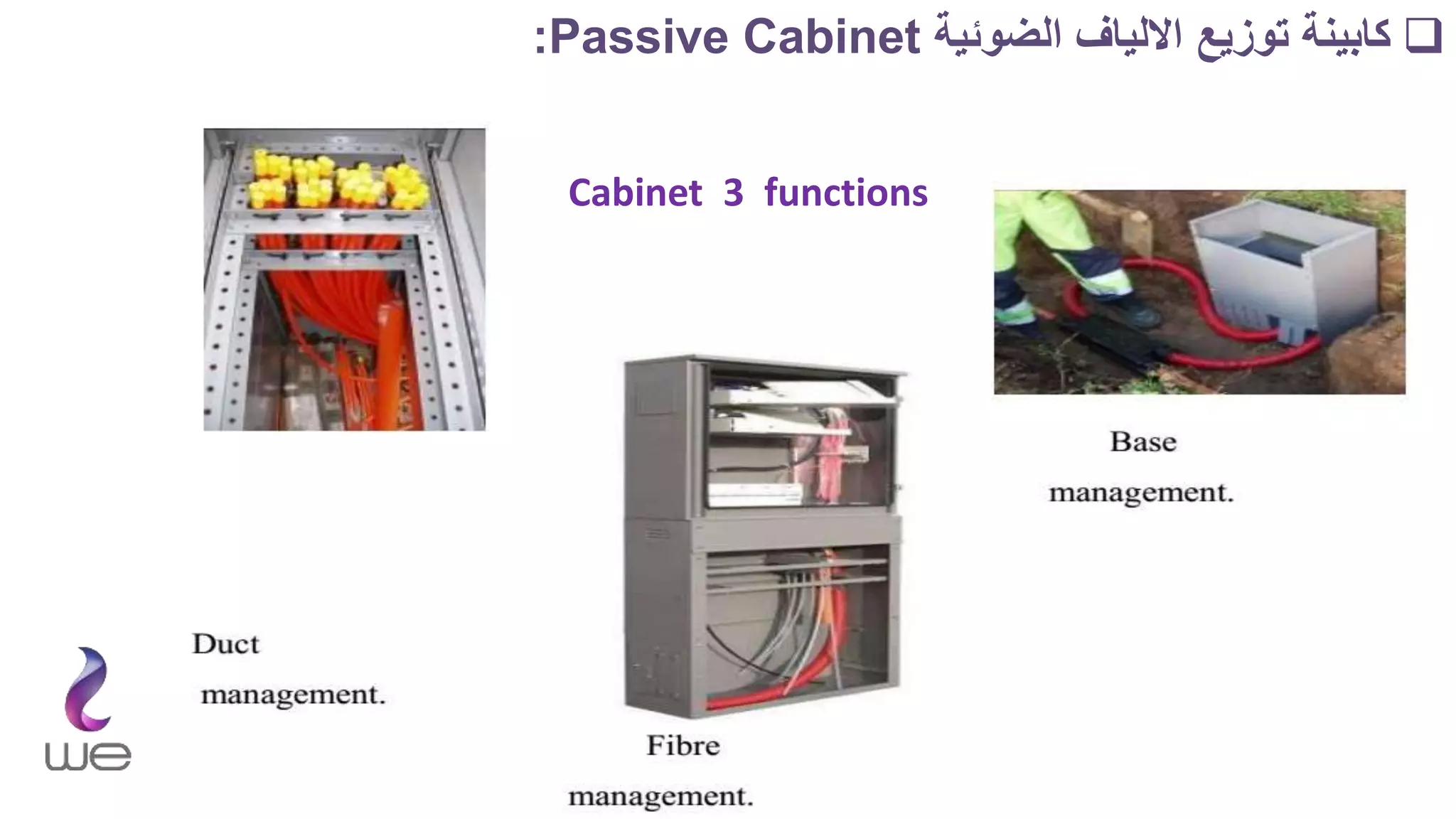 ❑ كابينة توزيع الالياف الضوئية Passive Cabinet:

Cabinet 3 functions

Base management.

Duct management.

Fibre management.

we